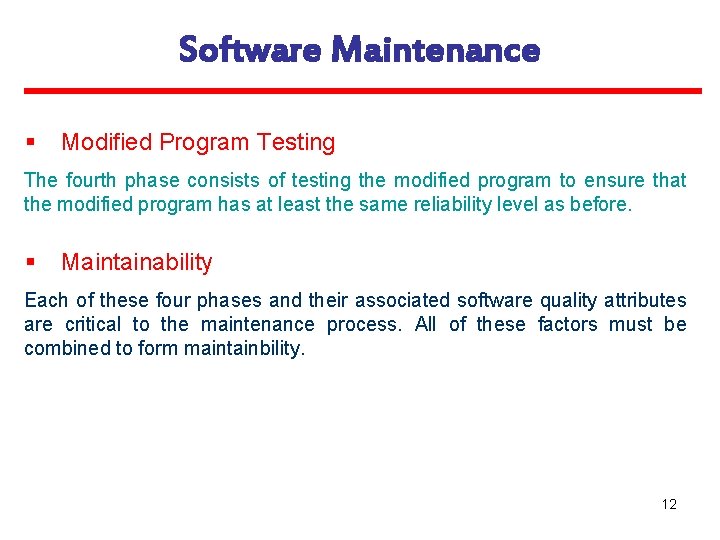 Software Maintenance

▪ Modified Program Testing

The fourth phase consists of testing the modified program to ensure that the modified program has at least the same reliability level as before.

▪ Maintainability

Each of these four phases and their associated software quality attributes are critical to the maintenance process. All of these factors must be combined to form maintainbility.

12